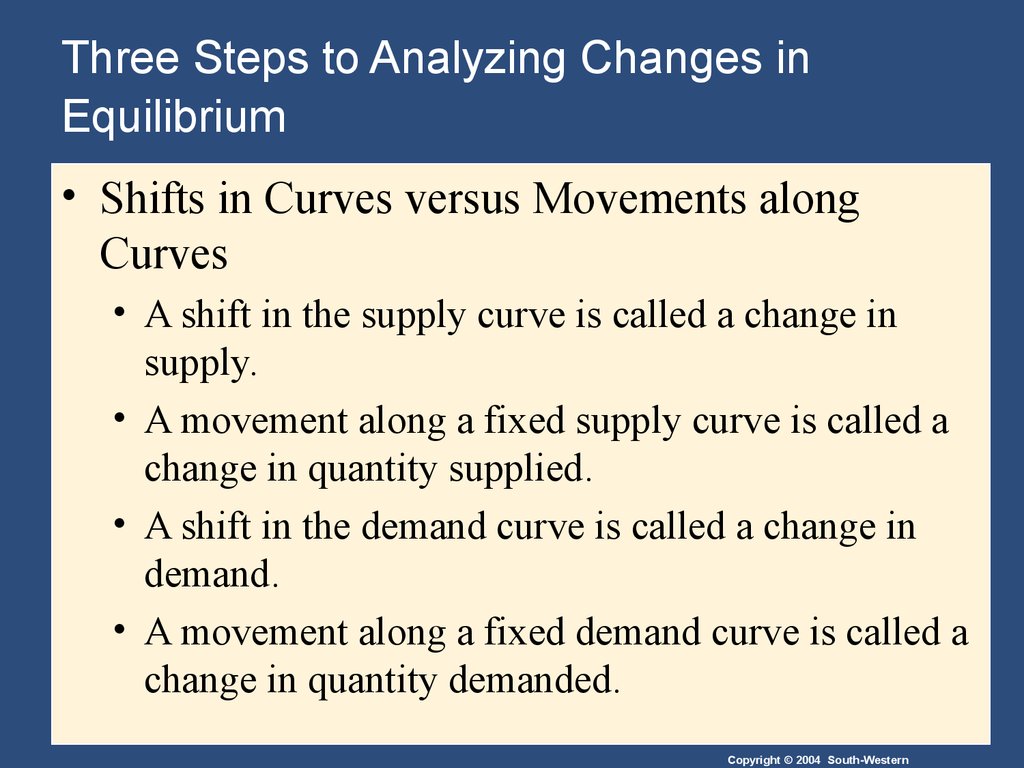 Three Steps to Analyzing Changes in Equilibrium

• Shifts in Curves versus Movements along Curves

• A shift in the supply curve is called a change in supply.

• A movement along a fixed supply curve is called a change in quantity supplied.

• A shift in the demand curve is called a change in demand.

• A movement along a fixed demand curve is called a change in quantity demanded.

Copyright © 2004 South-Western